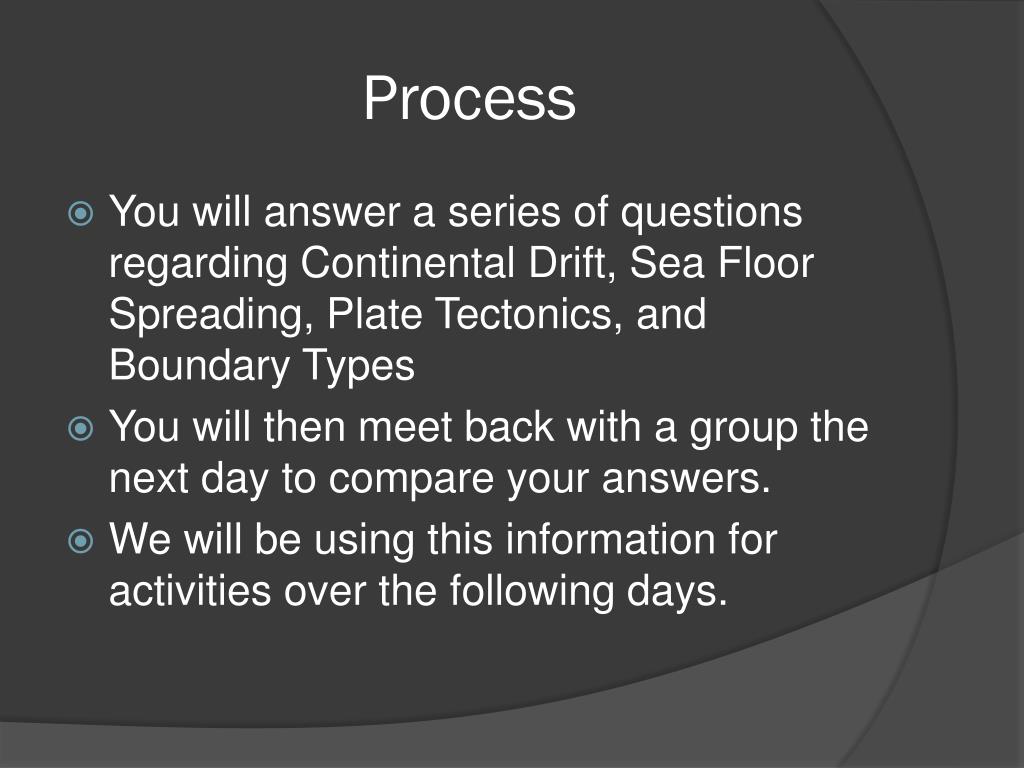 Process

You will answer a series of questions regarding Continental Drift, Sea Floor Spreading, Plate Tectonics, and Boundary Types

You will then meet back with a group the next day to compare your answers.

We will be using this information for activities over the following days.